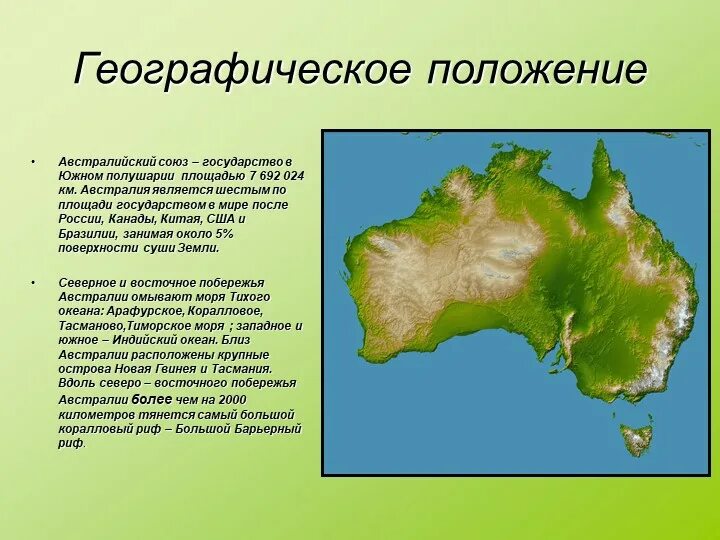 Географическое положение

• Австралийский союз – государство в Южном полушарии площадью 7 692 024 км. Австралия является шестым по площади государством в мире после России, Канады, Китая, США и Бразилии, занимая около 5% поверхности суши Земли.

• Северное и восточное побережья Австралии омывают моря Тихого океана: Арафурское, Коралловое, Тасманово,Тиморское моря ; западное и южное – Индийский океан. Близ Австралии расположены крупные острова Новая Гвинея и Тасмания. Вдоль северо – восточного побережья Австралии более чем на 2000 километров тянется самый большой коралловый риф – Большой Барьерный риф.